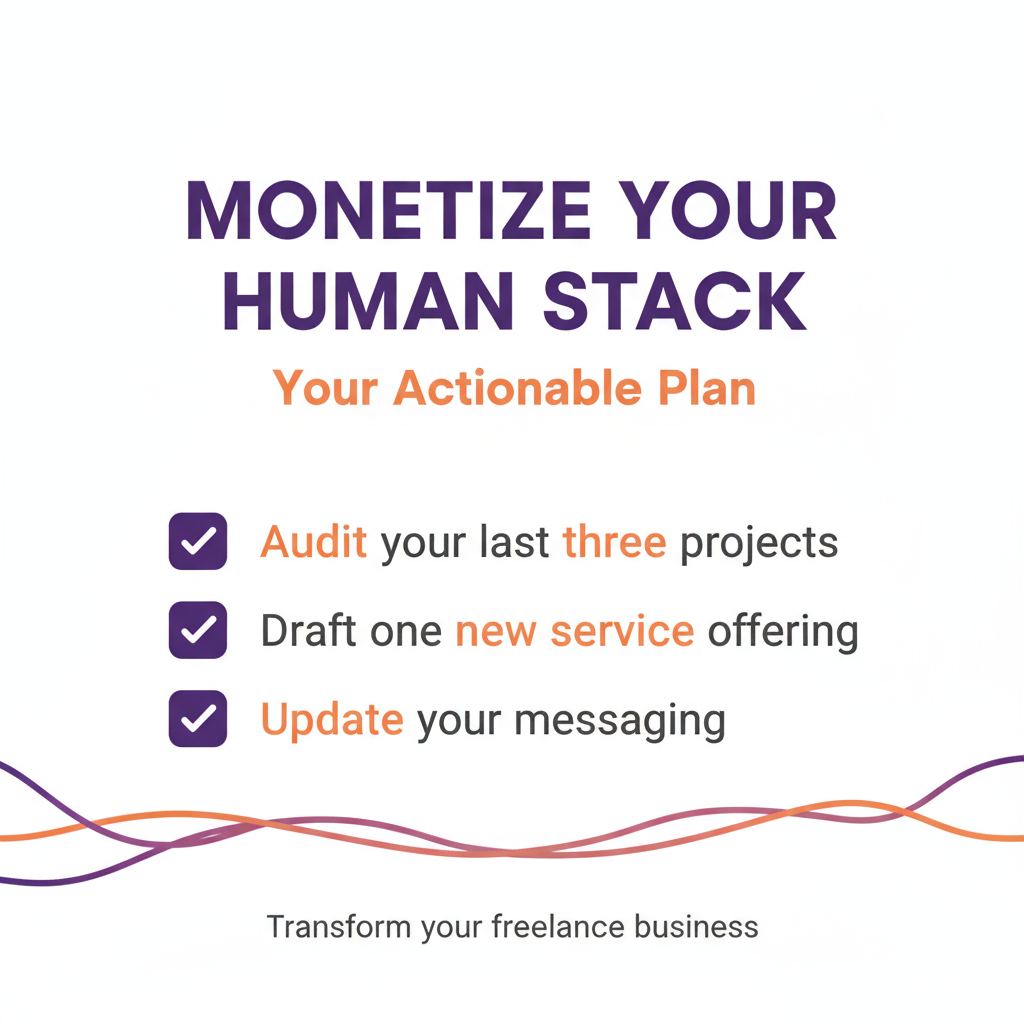 MONETIZE YOUR HUMAN STACK

Your Actionable Plan

Audit your last three projects

Draft one new service offering

Update your messaging

Transform your freelance business